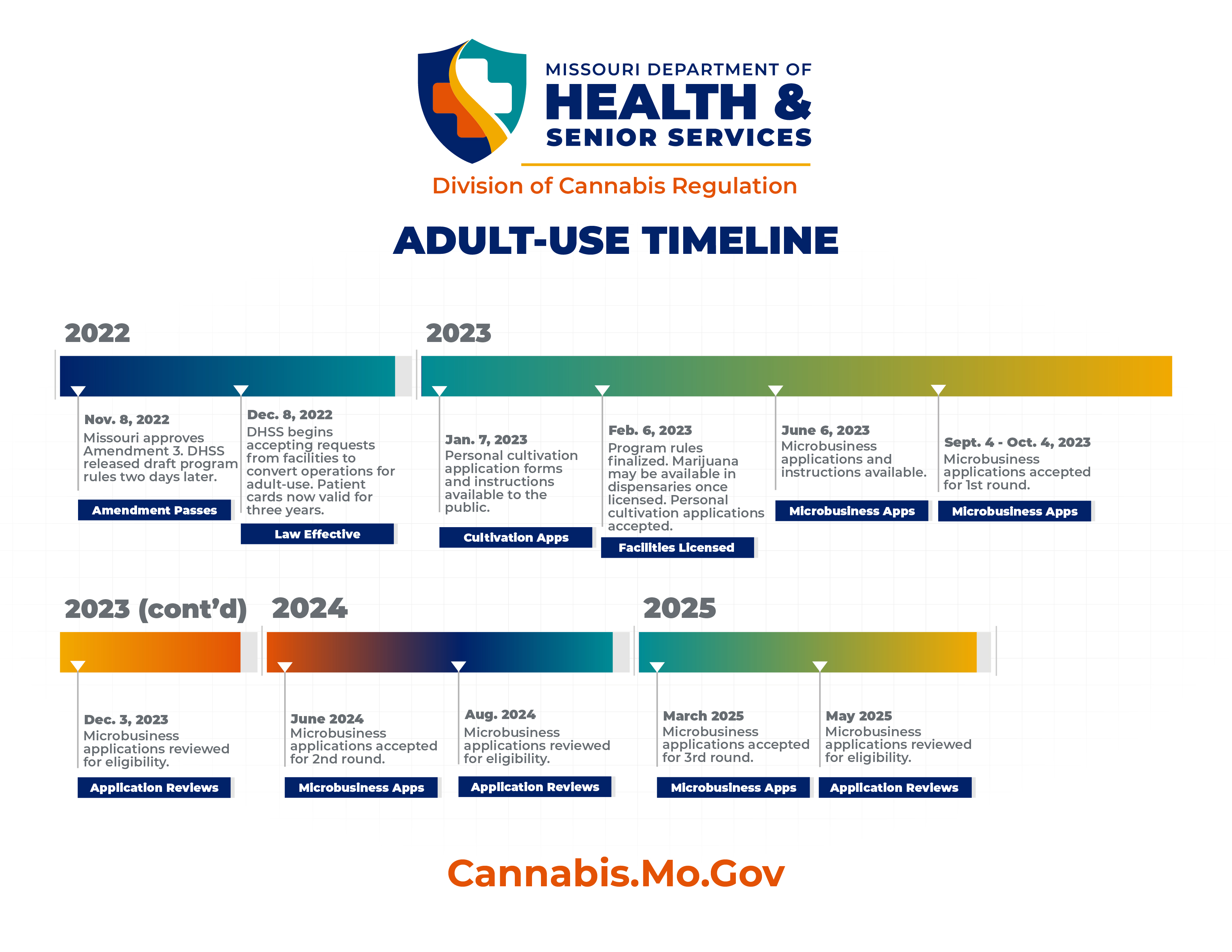 MISSOURI DEPARTMENT OF
HEALTH &
SENIOR SERVICES

Division of Cannabis Regulation

ADULT-USE TIMELINE

2022

Nov. 8, 2022
Missouri approves Amendment 3. DHSS released draft program rules two days later.

Amendment Passes

Dec. 8, 2022
DHSS begins accepting requests from facilities to convert operations for adult-use. Patient cards now valid for three years.

Law Effective

2023

Jan. 7, 2023
Personal cultivation application forms and instructions available to the public.

Cultivation Apps

Feb. 6, 2023
Program rules finalized. Marijuana may be available in dispensaries once licensed. Personal cultivation applications accepted.

Facilities Licensed

June 6, 2023
Microbusiness applications and instructions available.

Microbusiness Apps

Sept. 4 - Oct. 4, 2023
Microbusiness applications accepted for 1st round.

Microbusiness Apps

2023 (cont'd)

Dec. 3, 2023
Microbusiness applications reviewed for eligibility.

Application Reviews

2024

June 2024
Microbusiness applications accepted for 2nd round.

Microbusiness Apps

Aug. 2024
Microbusiness applications reviewed for eligibility.

Application Reviews

2025

March 2025
Microbusiness applications accepted for 3rd round.

Microbusiness Apps

May 2025
Microbusiness applications reviewed for eligibility.

Application Reviews

Cannabis.Mo.Gov